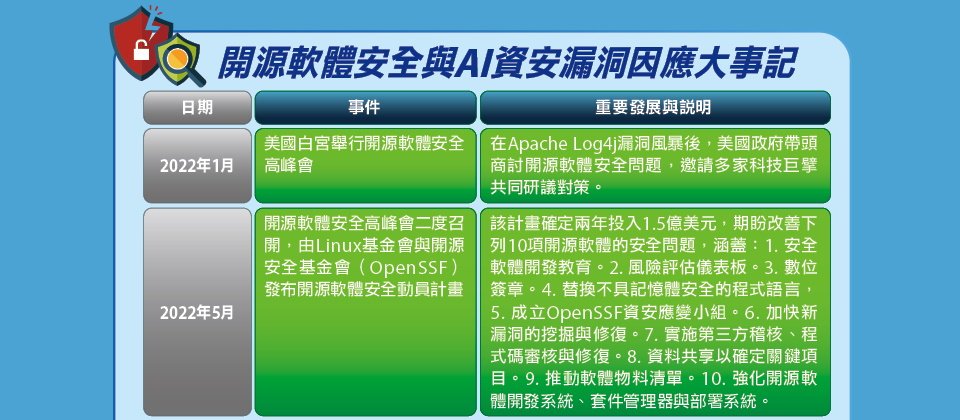 開源軟體安全與AI資安漏洞因應大事記

| 日期 | 事件 | 重要發展與說明 |
|---|---|---|
| 2022年1月 | 美國白宮舉行開源軟體安全高峰會 | 在Apache Log4j漏洞風暴後，美國政府帶頭商討開源軟體安全問題，邀請多家科技巨擘共同研議對策。 |
| 2022年5月 | 開源軟體安全高峰會二度召開，由Linux基金會與開源安全基金會（OpenSSF）發布開源軟體安全動員計畫 | 該計畫確定兩年投入1.5億美元，期盼改善下列10項開源軟體的安全問題，涵蓋：1. 安全軟體開發教育。2. 風險評估儀表板。3. 數位簽章。4. 替換不具記憶體安全的程式語言，5. 成立OpenSSF資安應變小組。6. 加快新漏洞的挖掘與修復。7. 實施第三方稽核、程式碼審核與修復。8. 資料共享以確定關鍵項目。9. 推動軟體物料清單。10. 強化開源軟體開發系統、套件管理器與部署系統。 |